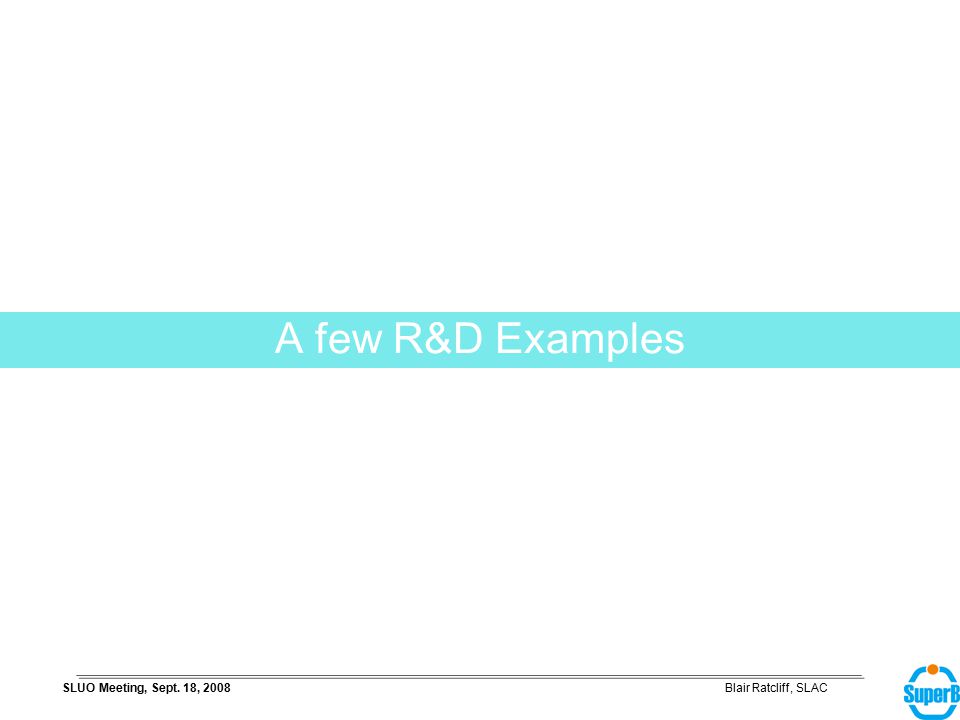 A few R&D Examples

SLUO Meeting, Sept. 18, 2008

Blair Ratcliff, SLAC

SuperB